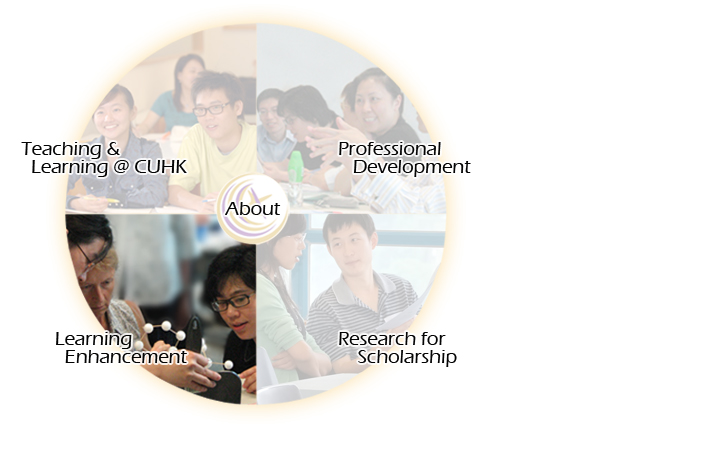 Teaching & Learning @ CUHK

Professional Development

About

Learning Enhancement

Research for Scholarship